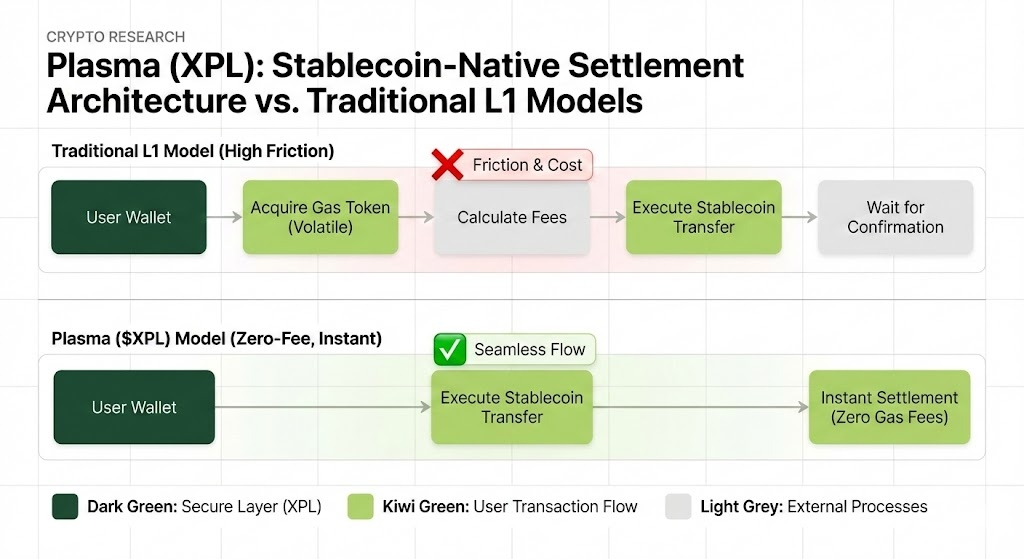 CRYPTO RESEARCH

Plasma (XPL): Stablecoin-Native Settlement Architecture vs. Traditional L1 Models

Traditional L1 Model (High Friction)

Friction & Cost

User Wallet

Acquire Gas Token (Volatile)

Calculate Fees

Execute Stablecoin Transfer

Wait for Confirmation

Plasma ($XPL) Model (Zero-Fee, Instant)

Seamless Flow

User Wallet

Execute Stablecoin Transfer

Instant Settlement (Zero Gas Fees)

Dark Green: Secure Layer (XPL)

Kiwi Green: User Transaction Flow

Light Grey: External Processes